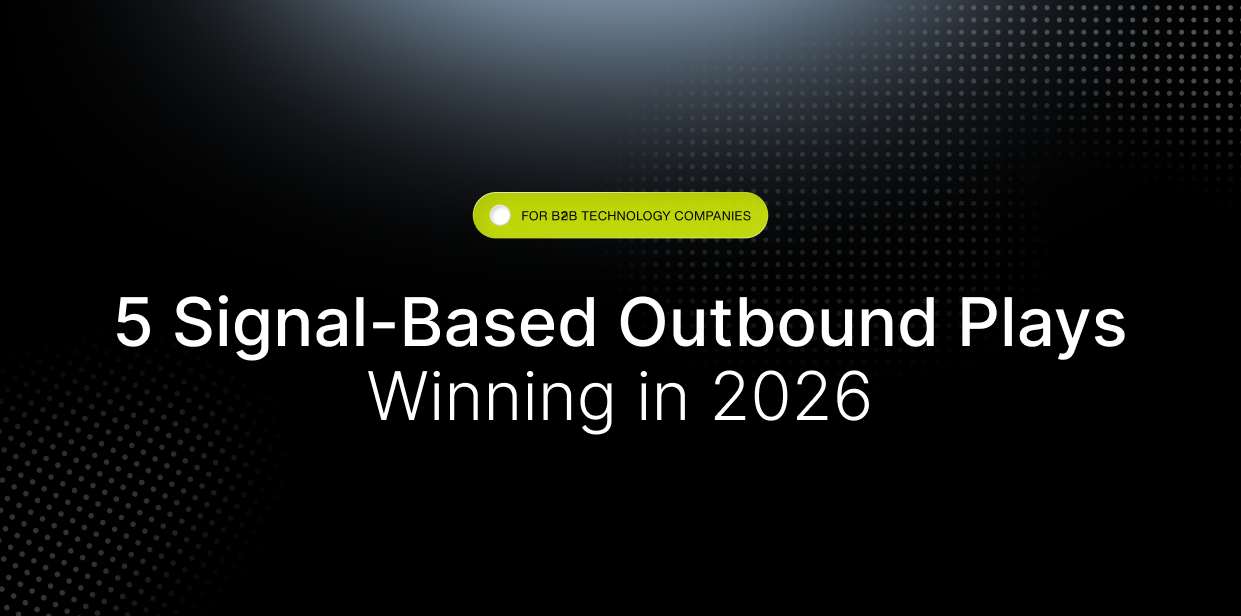 FOR B2B TECHNOLOGY COMPANIES

5 Signal-Based Outbound Plays
Winning in 2026